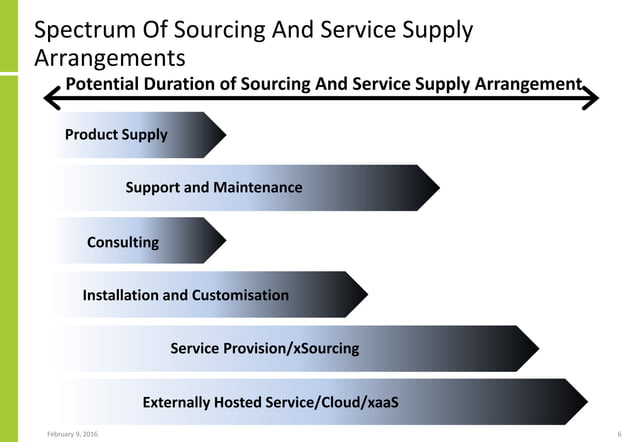 Spectrum Of Sourcing And Service Supply Arrangements

Potential Duration of Sourcing And Service Supply Arrangement

Product Supply

Support and Maintenance

Consulting

Installation and Customisation

Service Provision/xSourcing

Externally Hosted Service/Cloud/xaaS

February 9, 2016

6